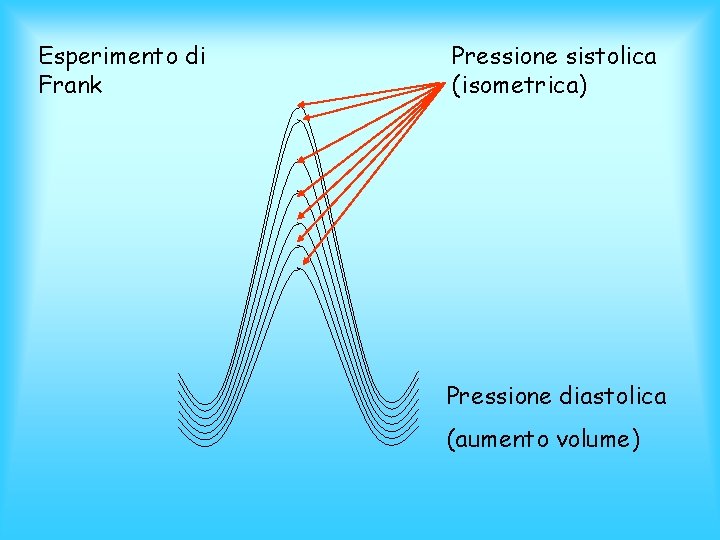 Esperimento di Frank

Pressione sistolica (isometrica)

Pressione diastolica

(aumento volume)